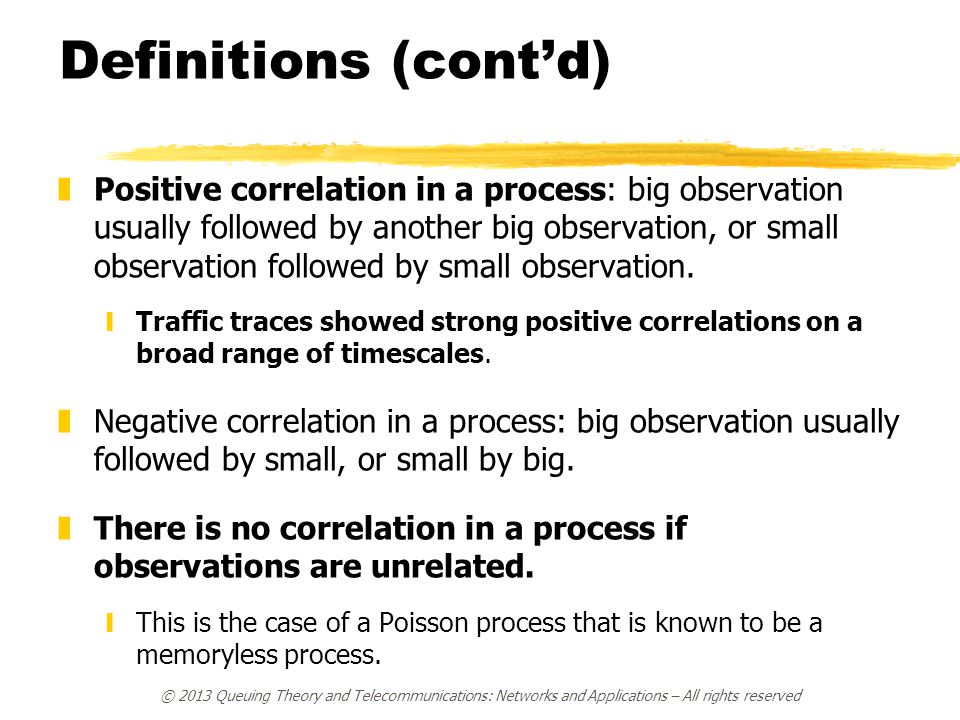 Definitions (cont'd)

Positive correlation in a process: big observation usually followed by another big observation, or small observation followed by small observation.

Traffic traces showed strong positive correlations on a broad range of timescales.

Negative correlation in a process: big observation usually followed by small, or small by big.

There is no correlation in a process if observations are unrelated.

This is the case of a Poisson process that is known to be a memoryless process.

© 2013 Queuing Theory and Telecommunications: Networks and Applications – All rights reserved